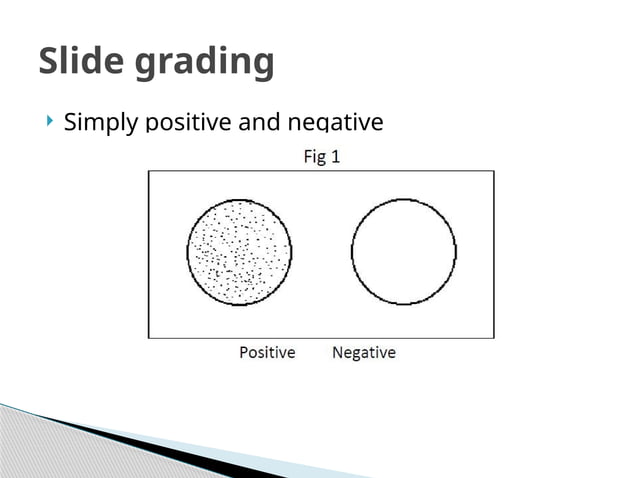 Slide grading

Simply positive and negative

Fig 1

Positive Negative